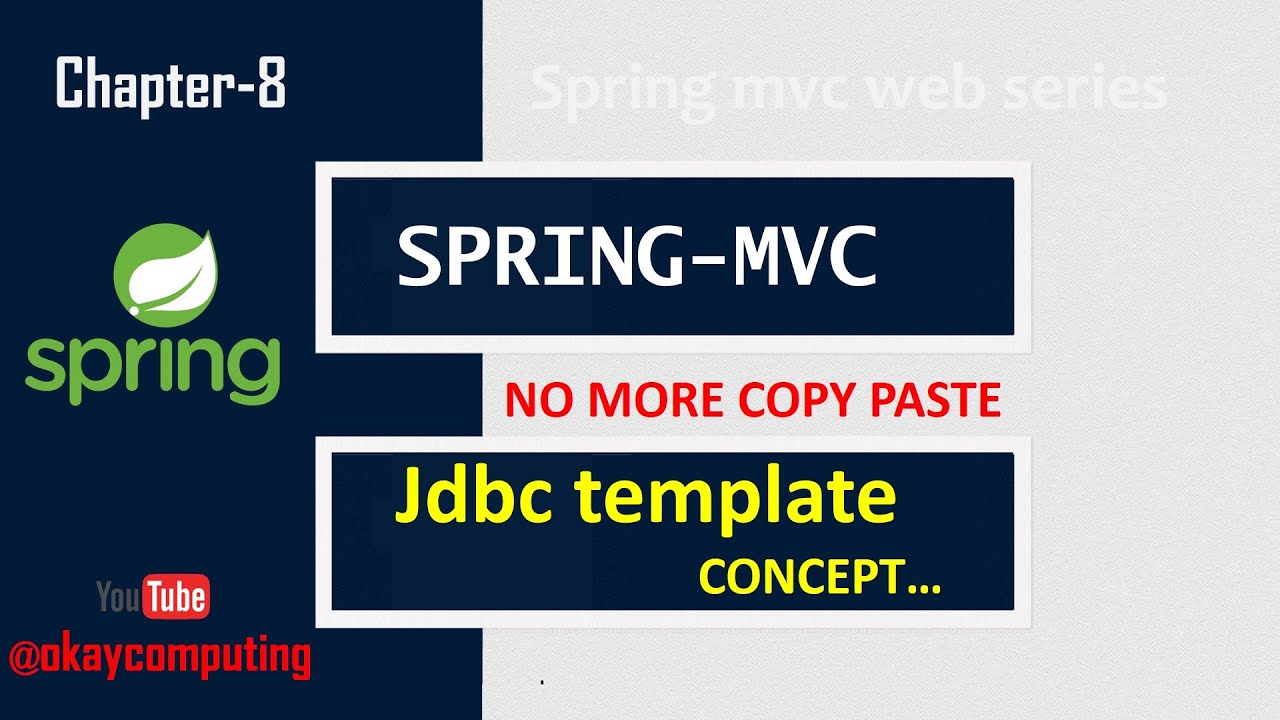 Chapter-8

Spring mvc web series

spring

SPRING-MVC

NO MORE COPY PASTE

Jdbc template
CONCEPT...

YouTube
@okaycomputing